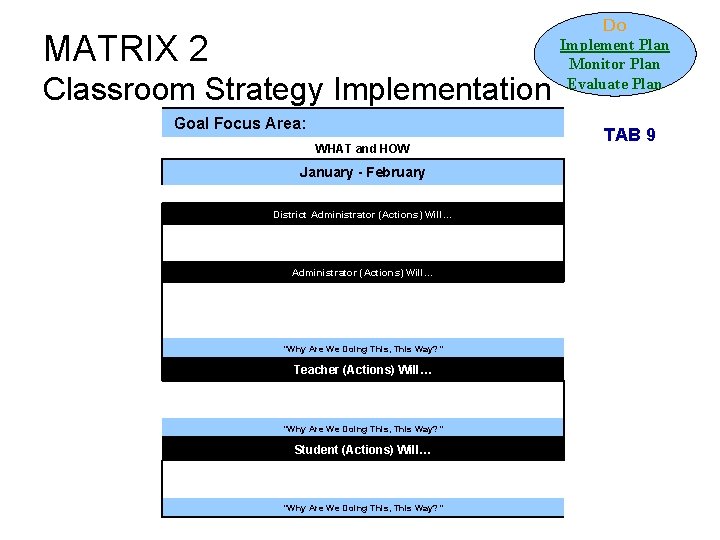 MATRIX 2
Classroom Strategy Implementation

Do
Implement Plan
Monitor Plan
Evaluate Plan

TAB 9

Goal Focus Area:

WHAT and HOW

January - February

District Administrator (Actions) Will…

Administrator (Actions) Will…

"Why Are We Doing This, This Way?"

Teacher (Actions) Will…

"Why Are We Doing This, This Way?"

Student (Actions) Will…

"Why Are We Doing This, This Way?"